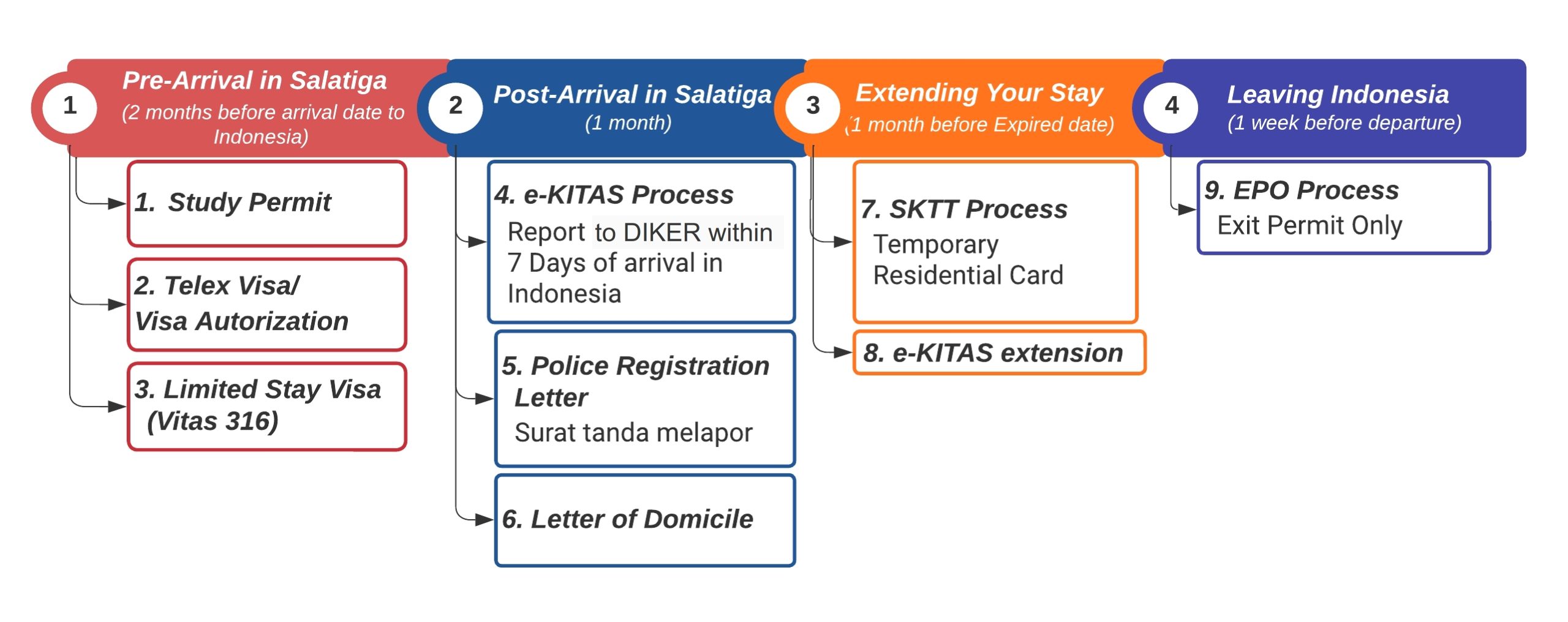 1 Pre-Arrival in Salatiga (2 months before arrival date to Indonesia)

1. Study Permit

2. Telex Visa/ Visa Autorization

3. Limited Stay Visa (Vitas 316)

2 Post-Arrival in Salatiga (1 month)

4. e-KITAS Process
Report to DIKER within 7 Days of arrival in Indonesia

5. Police Registration Letter
Surat tanda melapor

6. Letter of Domicile

3 Extending Your Stay (1 month before Expired date)

7. SKTT Process
Temporary Residential Card

8. e-KITAS extension

4 Leaving Indonesia (1 week before departure)

9. EPO Process
Exit Permit Only